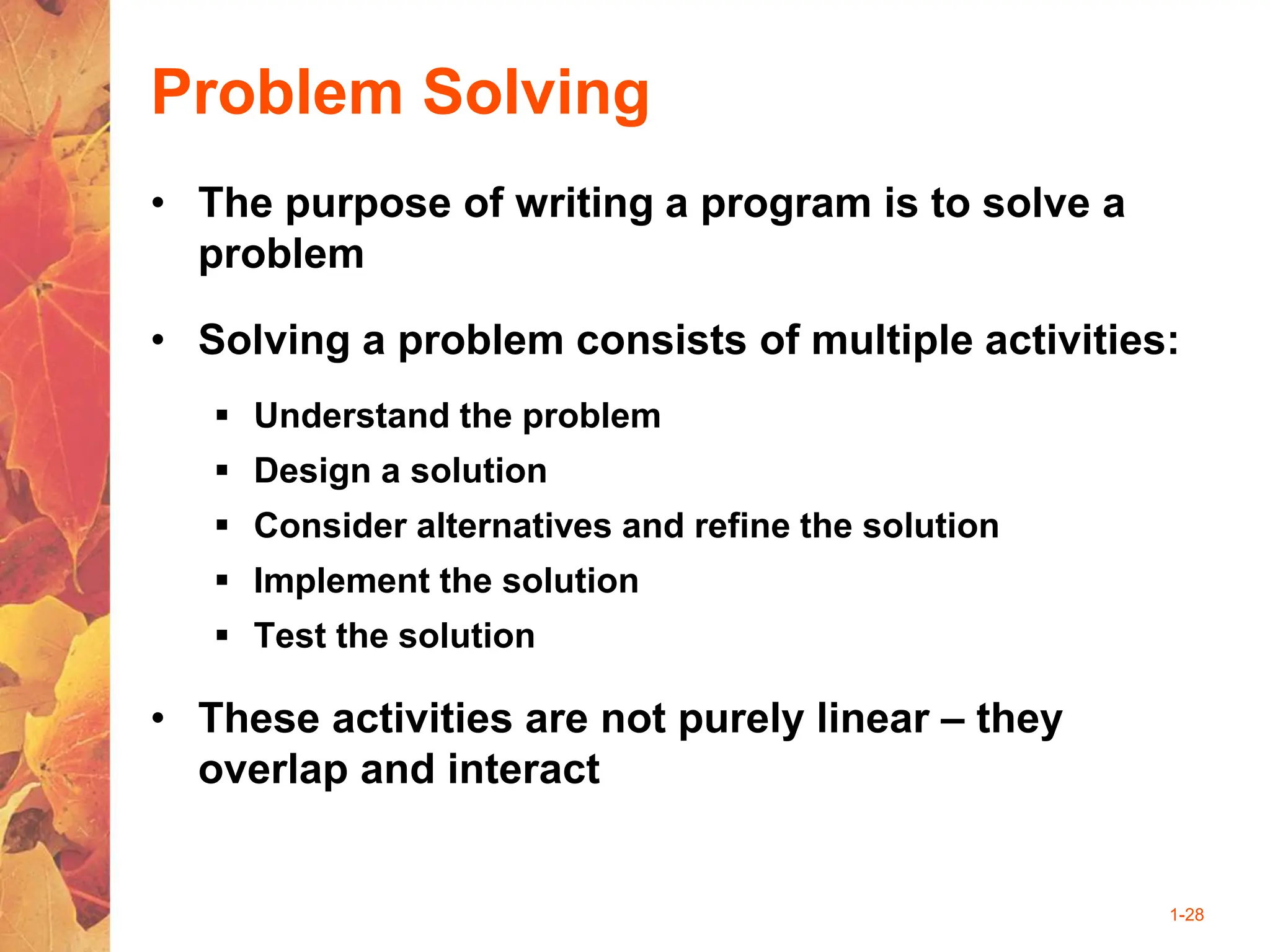 Problem Solving

• The purpose of writing a program is to solve a problem

• Solving a problem consists of multiple activities:

▪ Understand the problem
▪ Design a solution
▪ Consider alternatives and refine the solution
▪ Implement the solution
▪ Test the solution

• These activities are not purely linear – they overlap and interact

1-28